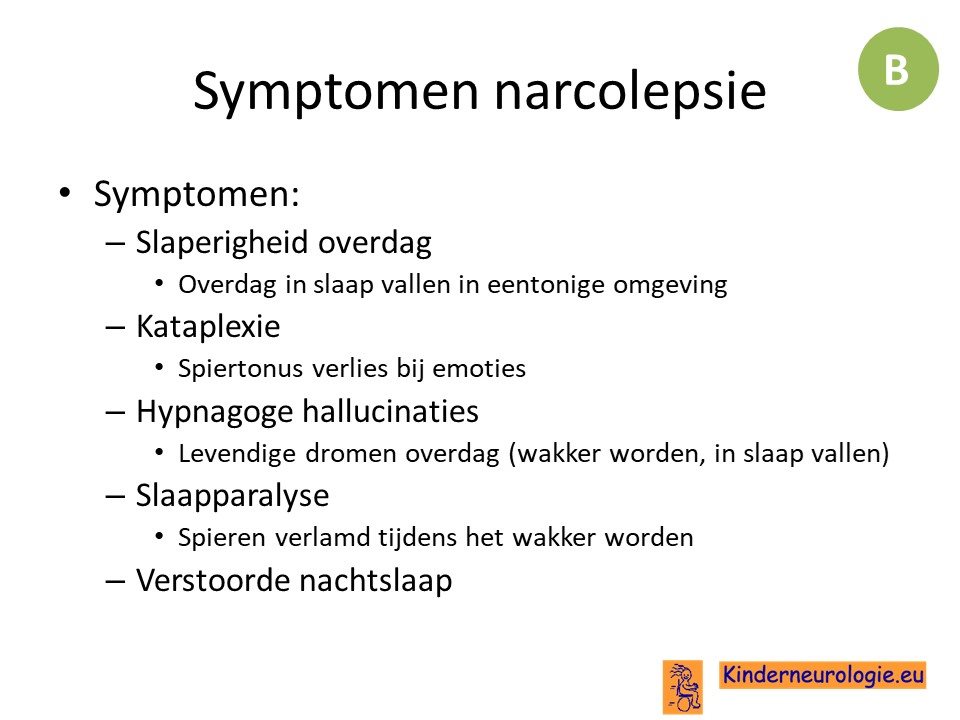 Symptomen narcolepsie

B

• Symptomen:
– Slaperigheid overdag
• Overdag in slaap vallen in eentonige omgeving
– Kataplexie
• Spiertonus verlies bij emoties
– Hypnagoge hallucinaties
• Levendige dromen overdag (wakker worden, in slaap vallen)
– Slaapparalyse
• Spieren verlamd tijdens het wakker worden
– Verstoorde nachtslaap

Kinderneurologie.eu